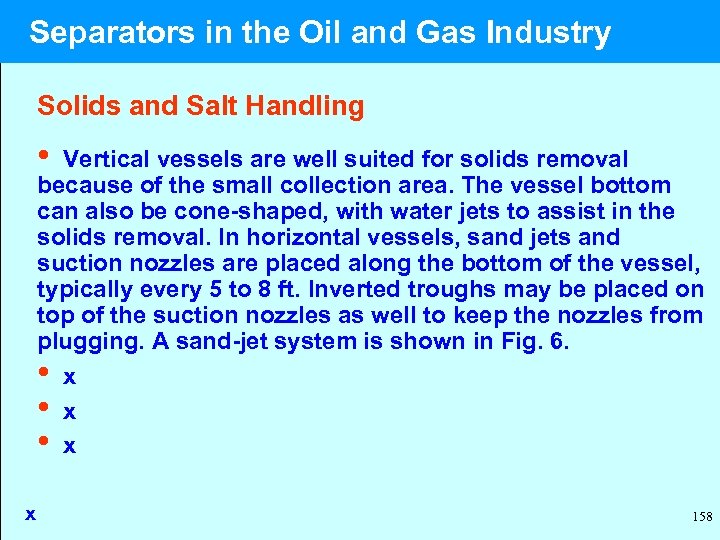 Separators in the Oil and Gas Industry

Solids and Salt Handling

• Vertical vessels are well suited for solids removal because of the small collection area. The vessel bottom can also be cone-shaped, with water jets to assist in the solids removal. In horizontal vessels, sand jets and suction nozzles are placed along the bottom of the vessel, typically every 5 to 8 ft. Inverted troughs may be placed on top of the suction nozzles as well to keep the nozzles from plugging. A sand-jet system is shown in Fig. 6.

• x

• x

• x

x

158